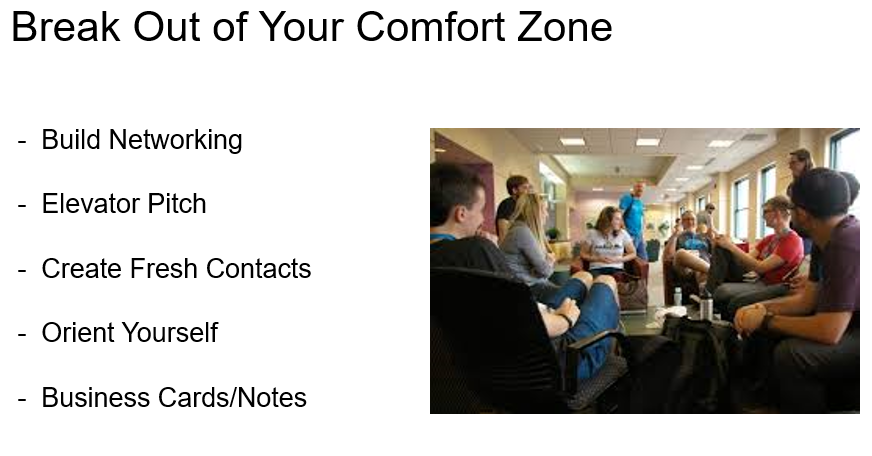 Break Out of Your Comfort Zone

- Build Networking
- Elevator Pitch
- Create Fresh Contacts
- Orient Yourself
- Business Cards/Notes